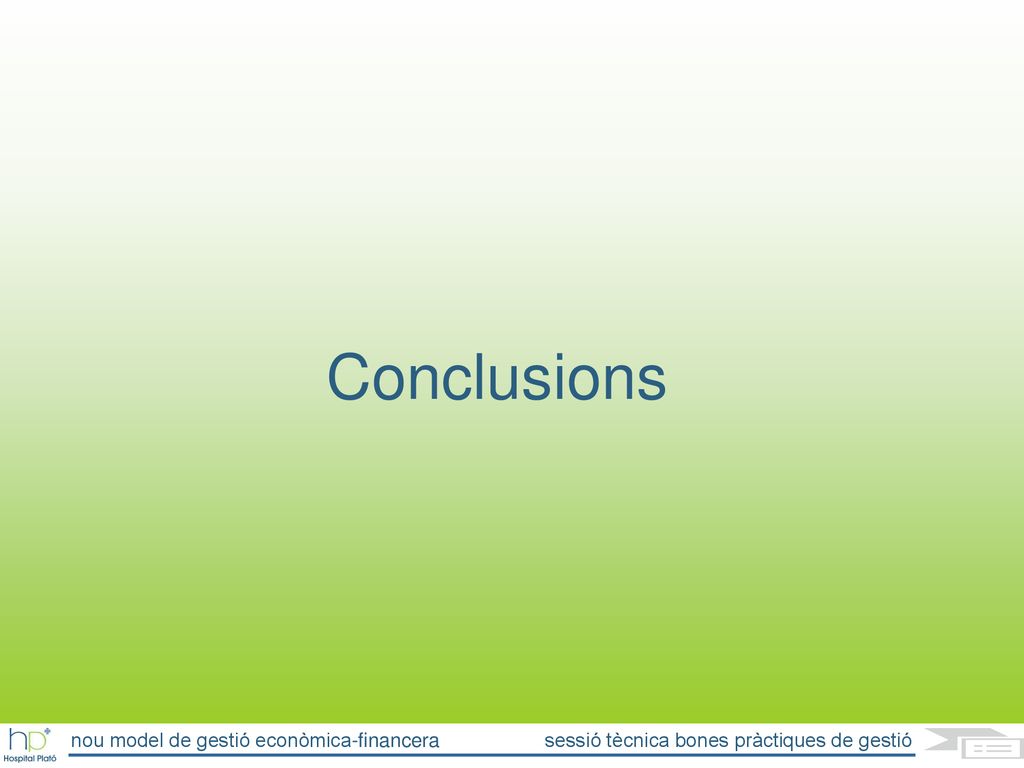 Conclusions

hp Hospital Plató

nou model de gestió econòmica-financera

sessió tècnica bones pràctiques de gestió